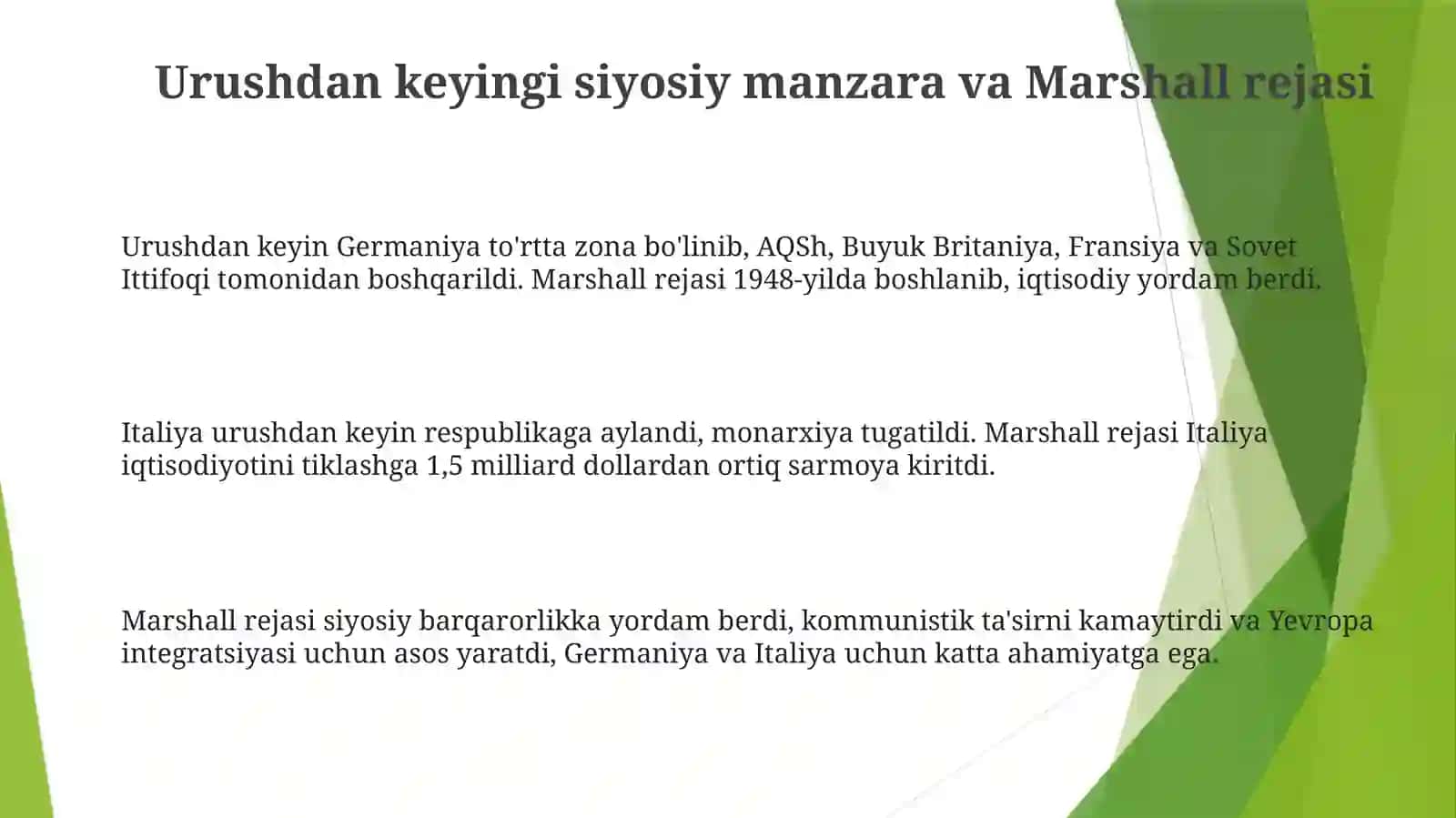 Urushdan keyingi siyosiy manzara va Marshall rejasi

Urushdan keyin Germaniya to'rtta zona bo'linib, AQSh, Buyuk Britaniya, Fransiya va Sovet Ittifoqi tomonidan boshqarildi. Marshall rejasi 1948-yilda boshlanib, iqtisodiy yordam berdi.

Italiya urushdan keyin respublikaga aylandi, monarxiya tugatildi. Marshall rejasi Italiya iqtisodiyotini tiklashga 1,5 milliard dollardan ortiq sarmoya kiritdi.

Marshall rejasi siyosiy barqarorlikka yordam berdi, kommunistik ta'sirni kamaytirdi va Yevropa integratsiyasi uchun asos yaratdi, Germaniya va Italiya uchun katta ahamiyatga ega.